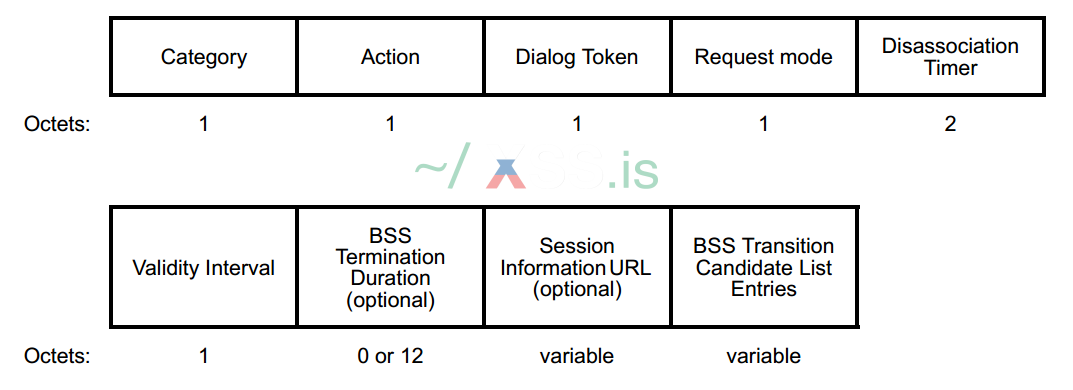 | | Category | Action | Dialog Token | Request mode | Disassociation Timer |
|---|---|---|---|---|---|
| Octets: | 1 | 1 | 1 | 1 | 2 |

~/ XSS.is

| | Validity Interval | BSS Termination Duration (optional) | Session Information URL (optional) | BSS Transition Candidate List Entries |
|---|---|---|---|---|
| Octets: | 1 | 0 or 12 | variable | variable |